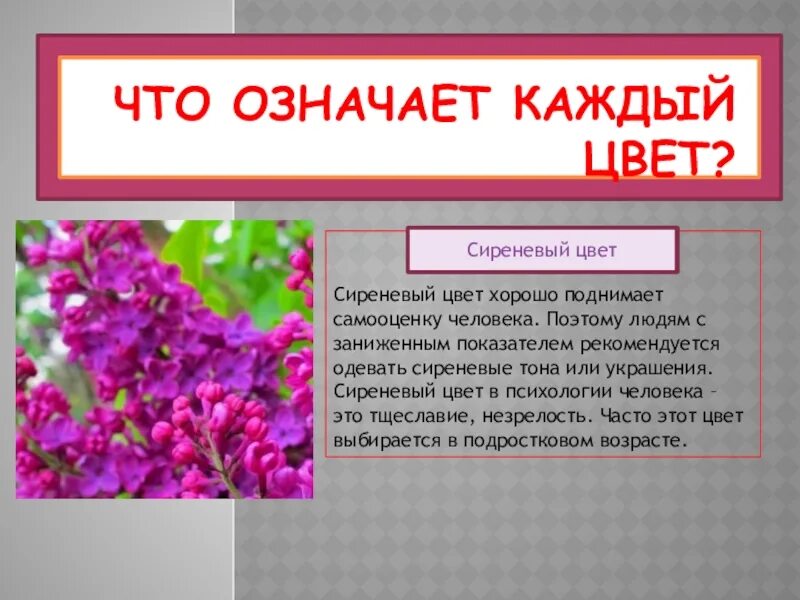 ЧТО ОЗНАЧАЕТ КАЖДЫЙ ЦВЕТ?

Сиреневый цвет

Сиреневый цвет хорошо поднимает самооценку человека. Поэтому людям с заниженным показателем рекомендуется одевать сиреневые тона или украшения. Сиреневый цвет в психологии человека – это тщеславие, незрелость. Часто этот цвет выбирается в подростковом возрасте.